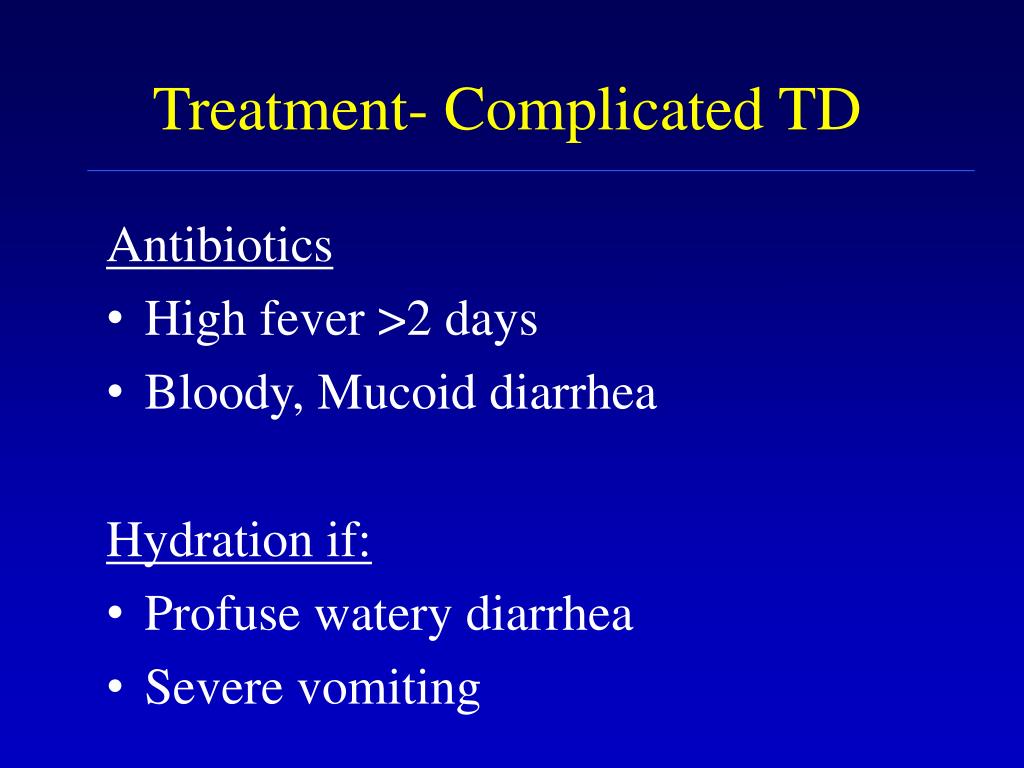 Treatment- Complicated TD

Antibiotics
• High fever >2 days
• Bloody, Mucoid diarrhea

Hydration if:
• Profuse watery diarrhea
• Severe vomiting